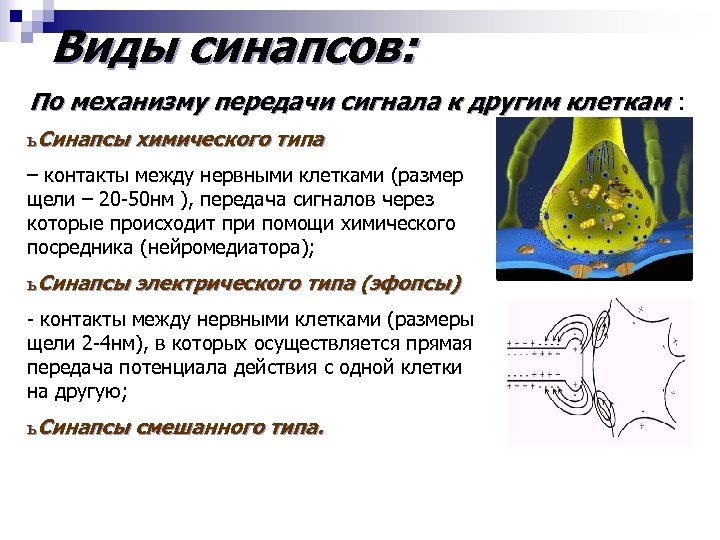 Виды синапсов:

По механизму передачи сигнала к другим клеткам :

ьСинапсы химического типа

– контакты между нервными клетками (размер щели – 20-50нм ), передача сигналов через которые происходит при помощи химического посредника (нейромедиатора);

ьСинапсы электрического типа (эфопсы)

- контакты между нервными клетками (размеры щели 2-4нм), в которых осуществляется прямая передача потенциала действия с одной клетки на другую;

ьСинапсы смешанного типа.